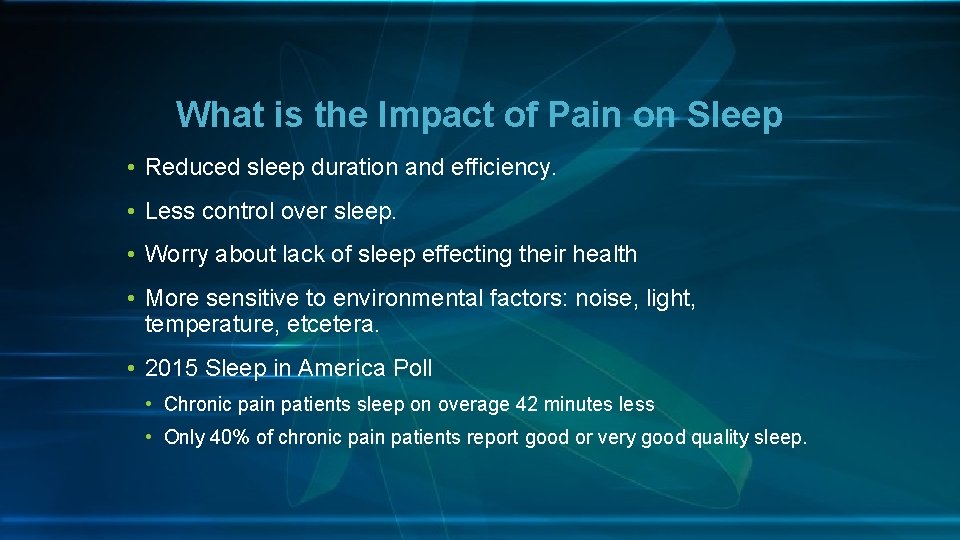 What is the Impact of Pain on Sleep

• Reduced sleep duration and efficiency.

• Less control over sleep.

• Worry about lack of sleep effecting their health

• More sensitive to environmental factors: noise, light, temperature, etcetera.

• 2015 Sleep in America Poll

• Chronic pain patients sleep on overage 42 minutes less

• Only 40% of chronic pain patients report good or very good quality sleep.